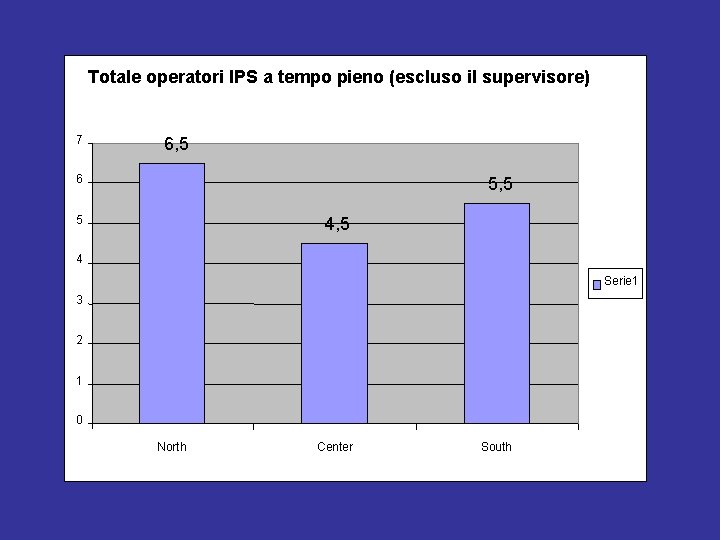 Totale operatori IPS a tempo pieno (escluso il supervisore)

7
6
5
4
3
2
1
0

6,5
4,5
5,5

North
Center
South

Serie1